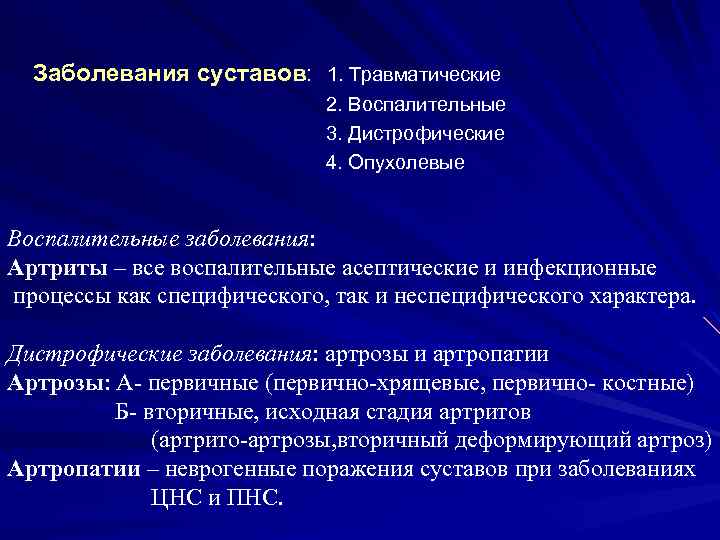 Заболевания суставов: 1. Травматические
2. Воспалительные
3. Дистрофические
4. Опухолевые

Воспалительные заболевания:
Артриты – все воспалительные асептические и инфекционные процессы как специфического, так и неспецифического характера.

Дистрофические заболевания: артрозы и артропатии
Артрозы: А- первичные (первично-хрящевые, первично- костные)
Б- вторичные, исходная стадия артритов
(артрито-артрозы,вторичный деформирующий артроз)
Артропатии – неврогенные поражения суставов при заболеваниях ЦНС и ПНС.